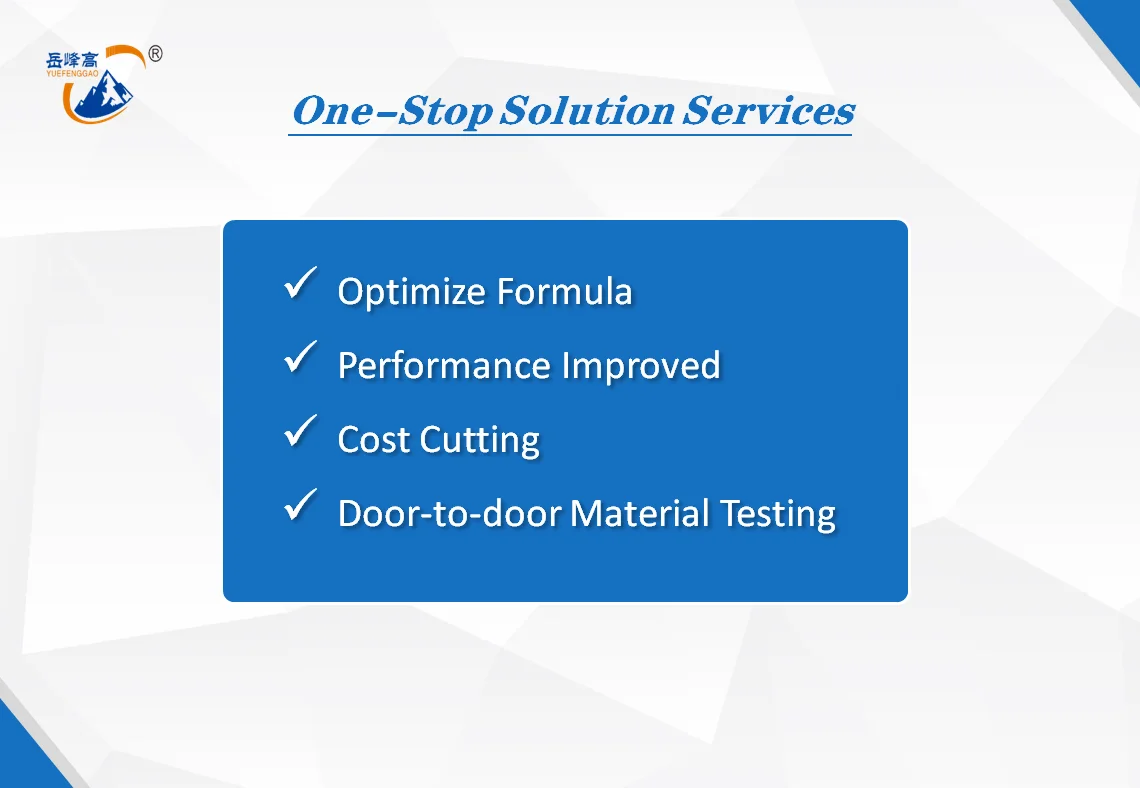 岳峰高
YUEFENGGAO
®

One-Stop Solution Services

✓ Optimize Formula
✓ Performance Improved
✓ Cost Cutting
✓ Door-to-door Material Testing